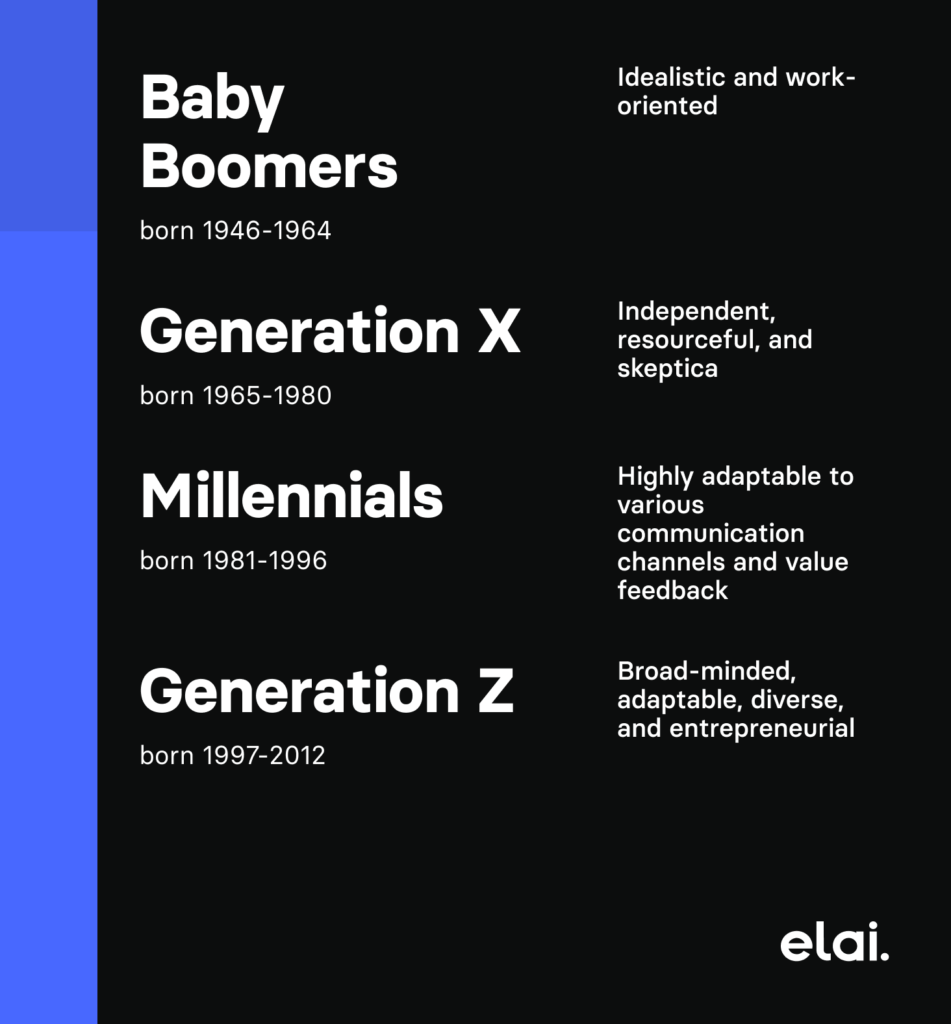 Baby Boomers

born 1946-1964

Idealistic and work-oriented

Generation X

born 1965-1980

Independent, resourceful, and skeptica

Millennials

born 1981-1996

Highly adaptable to various communication channels and value feedback

Generation Z

born 1997-2012

Broad-minded, adaptable, diverse, and entrepreneurial

elai.